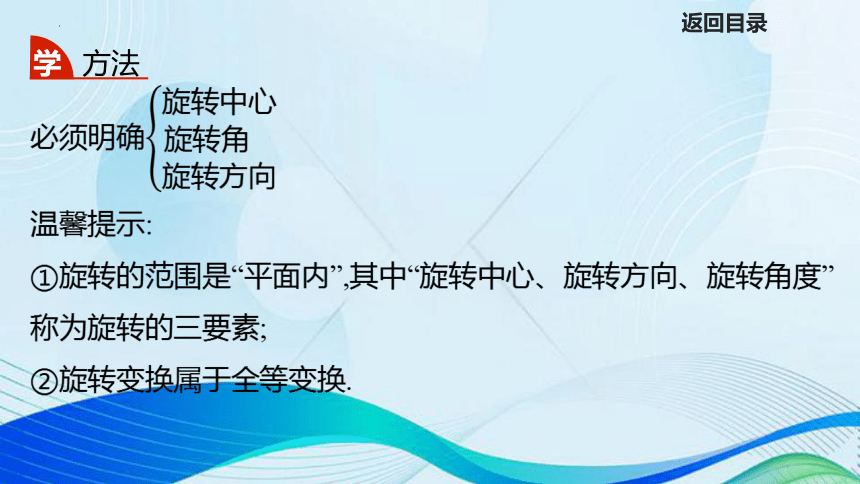 返回目录

学 方法

必须明确 旋转中心
旋转角
旋转方向

温馨提示:

①旋转的范围是“平面内”,其中“旋转中心、旋转方向、旋转角度”称为旋转的三要素;

②旋转变换属于全等变换.